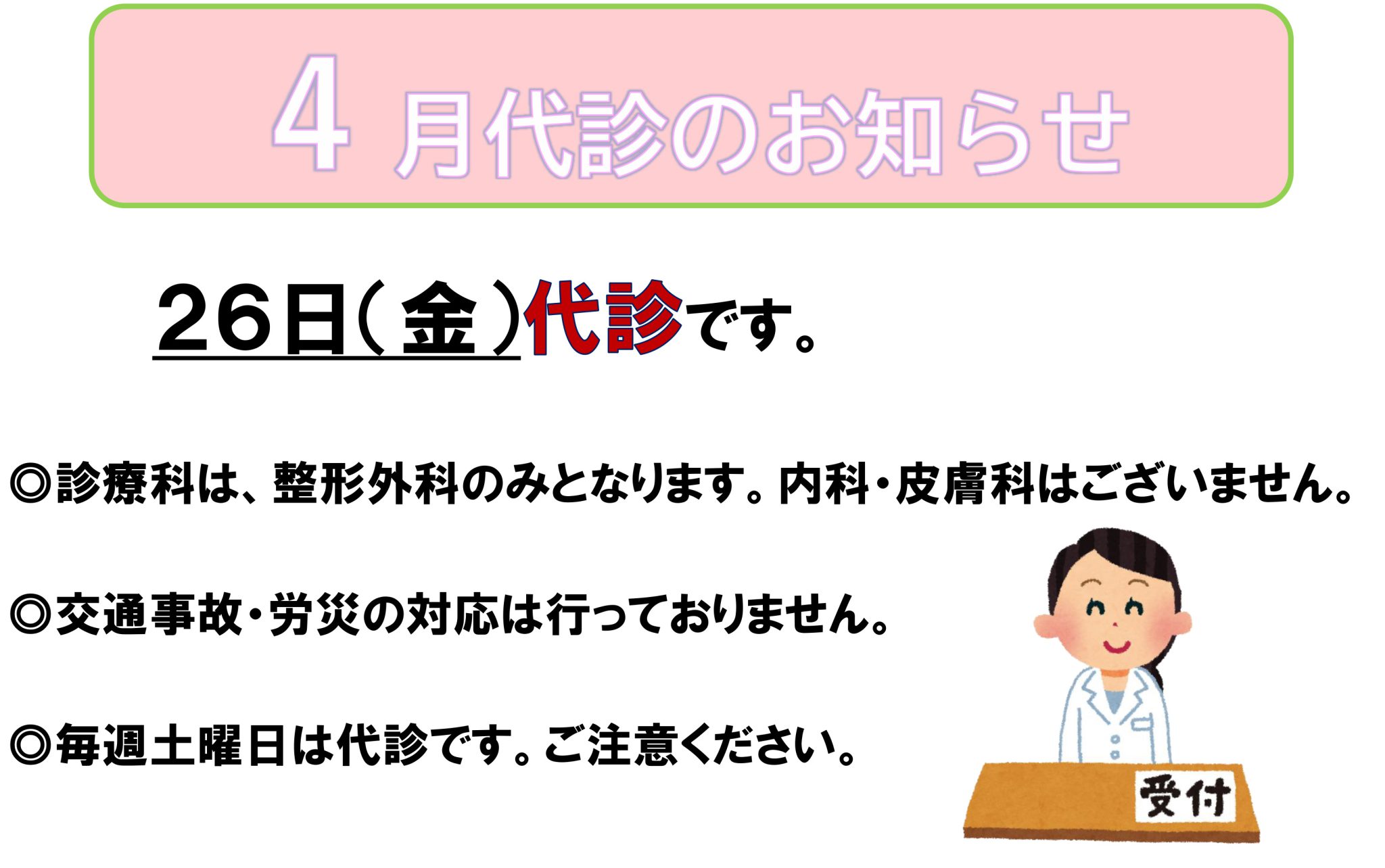 4 月代診のお知らせ

26日(金)代診です。

◎診療科は、整形外科のみとなります。内科・皮膚科はございません。

◎交通事故・労災の対応は行っておりません。

◎毎週土曜日は代診です。ご注意ください。

受付